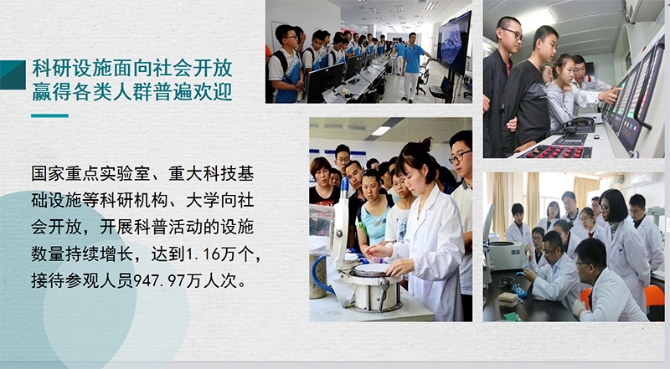 科研设施面向社会开放
赢得各类人群普遍欢迎

国家重点实验室、重大科技基础设施等科研机构、大学向社会开放，开展科普活动的设施数量持续增长，达到1.16万个，接待参观人员947.97万人次。